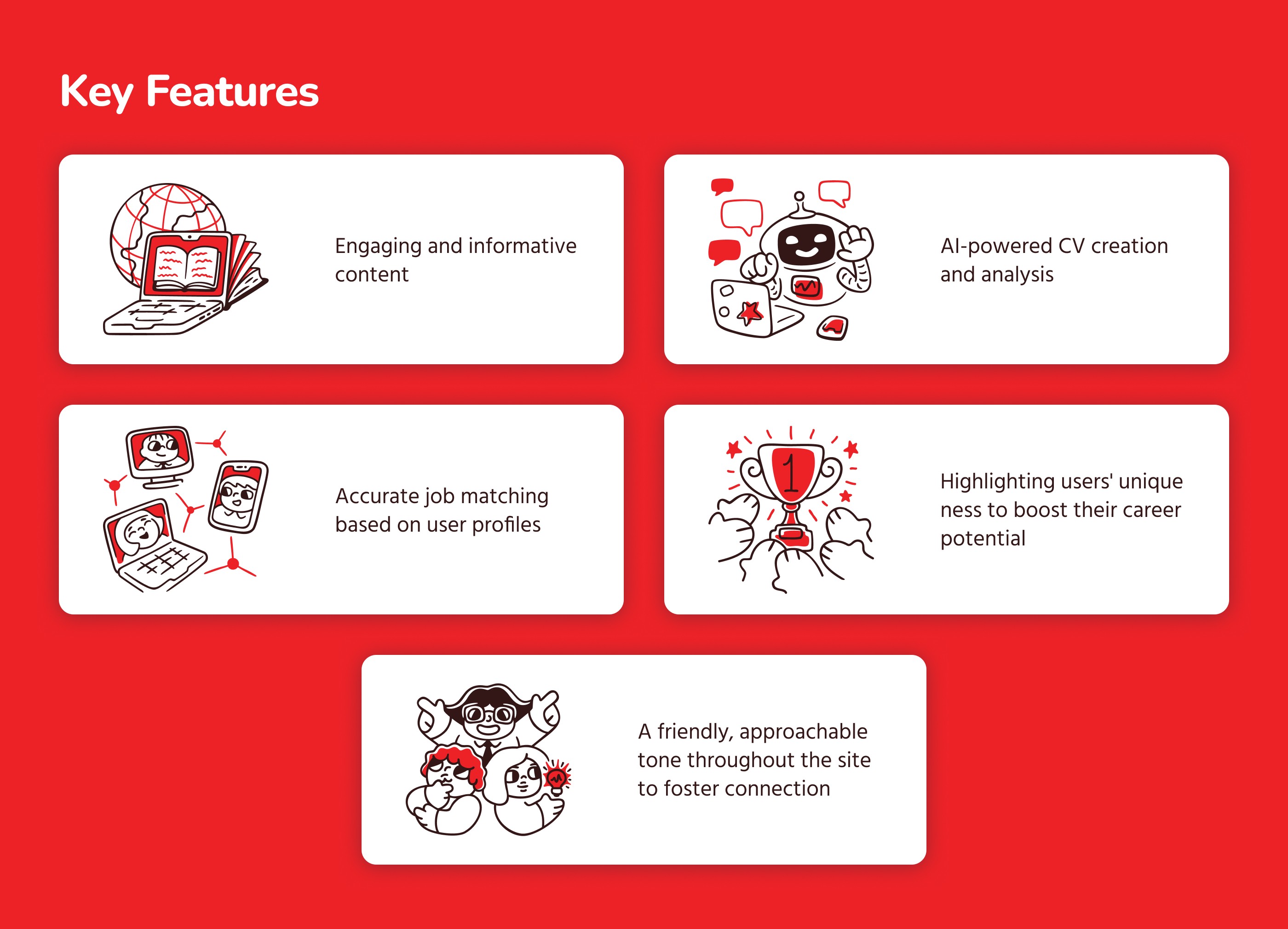 Key Features

Engaging and informative content

AI-powered CV creation and analysis

Accurate job matching based on user profiles

Highlighting users' unique ness to boost their career potential

1

A friendly, approachable tone throughout the site to foster connection